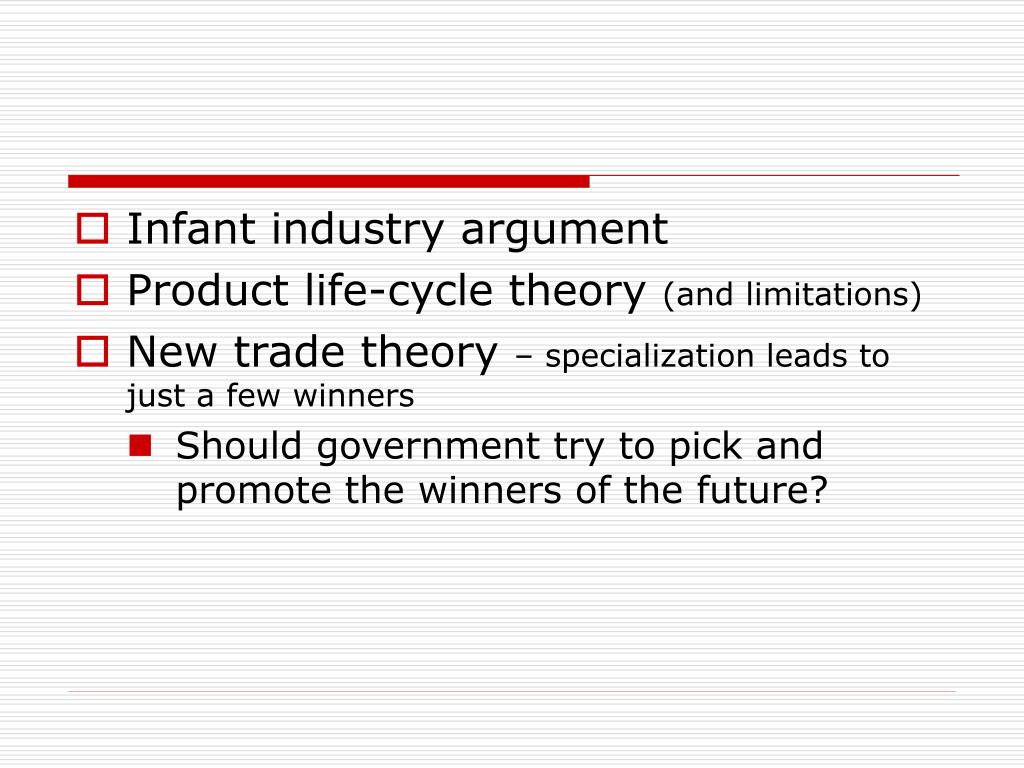 Infant industry argument

Product life-cycle theory (and limitations)

New trade theory – specialization leads to just a few winners

Should government try to pick and promote the winners of the future?